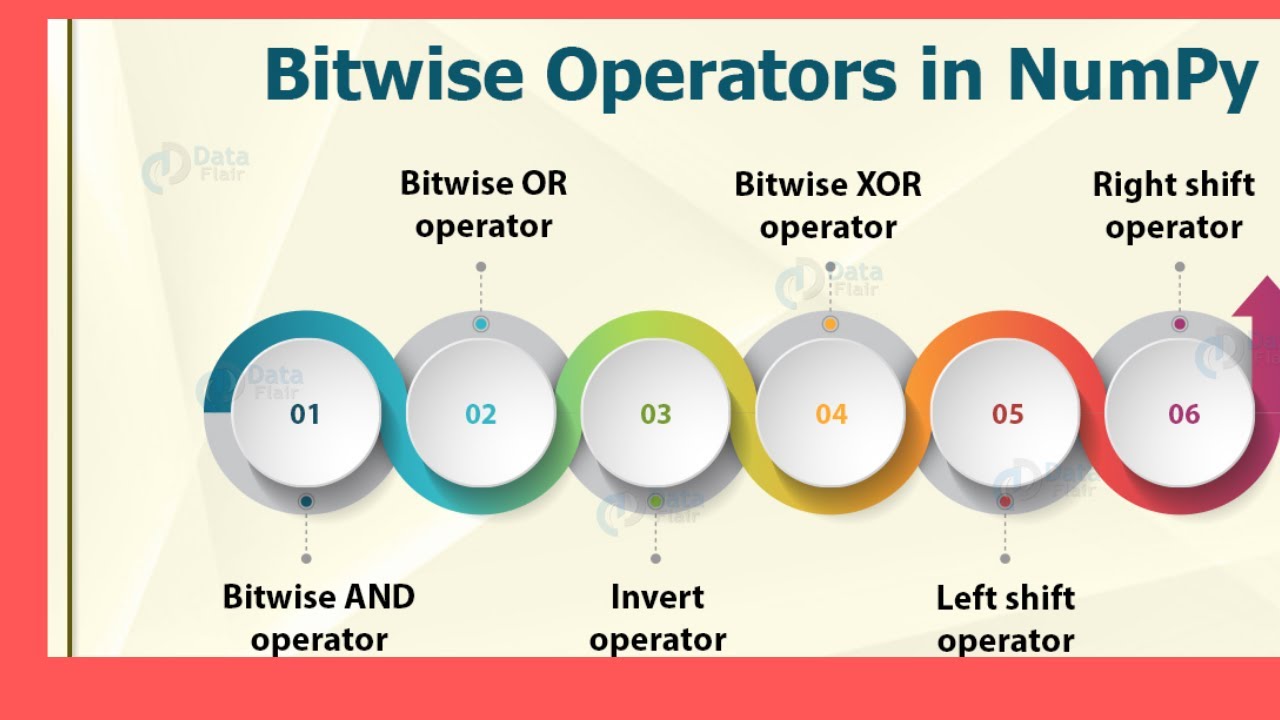 Bitwise Operators in NumPy

Data Flair

Bitwise OR operator

Bitwise XOR operator

Right shift operator

01

02

03

04

05

06

Bitwise AND operator

Invert operator

Left shift operator